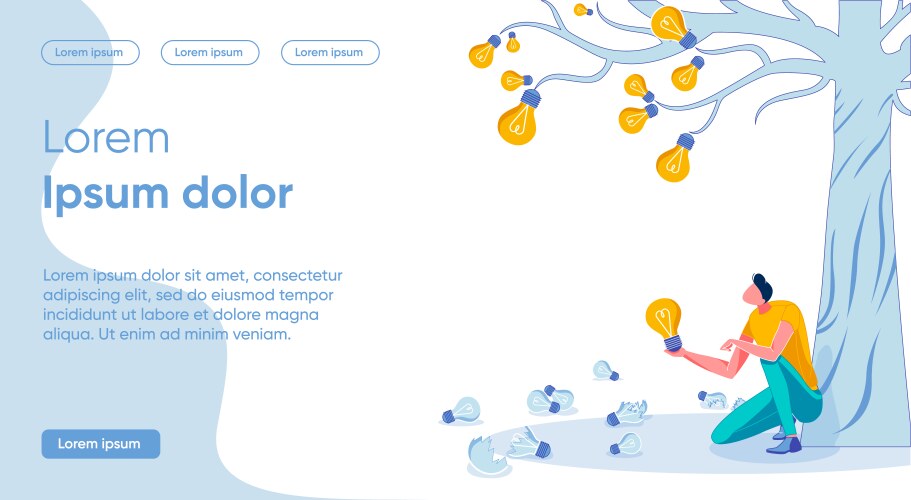 Lorem ipsum Lorem ipsum Lorem ipsum

Lorem
Ipsum dolor

Lorem ipsum dolor sit amet, consectetur adipiscing elit, sed do eiusmod tempor incididunt ut labore et dolore magna aliqua. Ut enim ad minim veniam.

Lorem ipsum